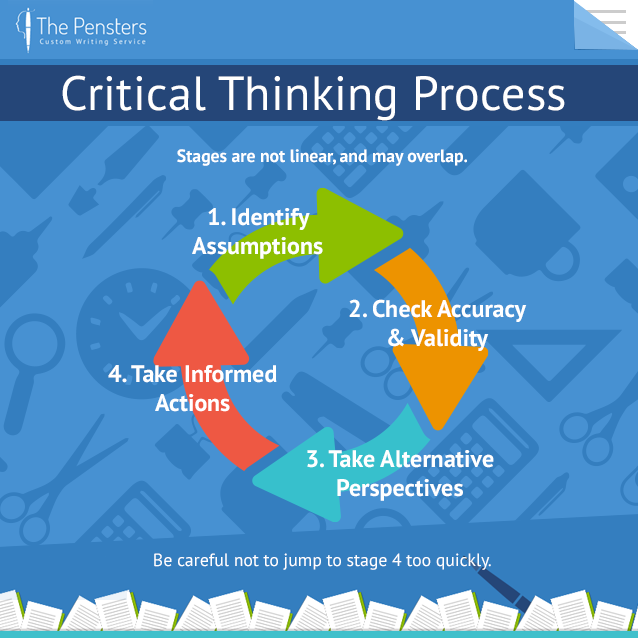 The Pensters
Custom Writing Service

Critical Thinking Process

Stages are not linear, and may overlap.

1. Identify Assumptions

2. Check Accuracy & Validity

3. Take Alternative Perspectives

4. Take Informed Actions

Be careful not to jump to stage 4 too quickly.